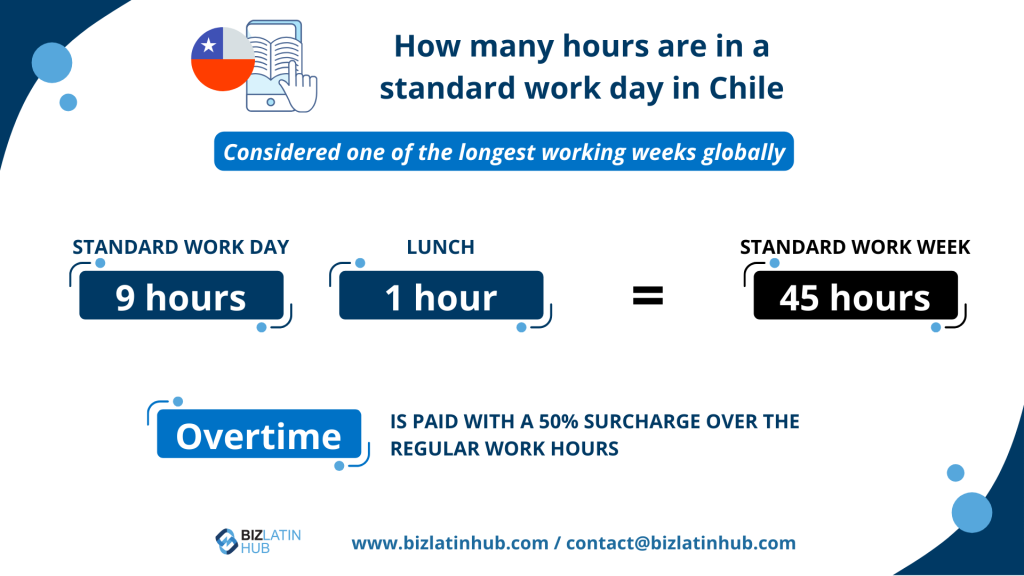 How many hours are in a standard work day in Chile

Considered one of the longest working weeks globally

STANDARD WORK DAY
9 hours

LUNCH
1 hour

=

STANDARD WORK WEEK
45 hours

Overtime
IS PAID WITH A 50% SURCHARGE OVER THE REGULAR WORK HOURS

BIZ LATIN HUB

www.bizlatinhub.com / contact@bizlatinhub.com